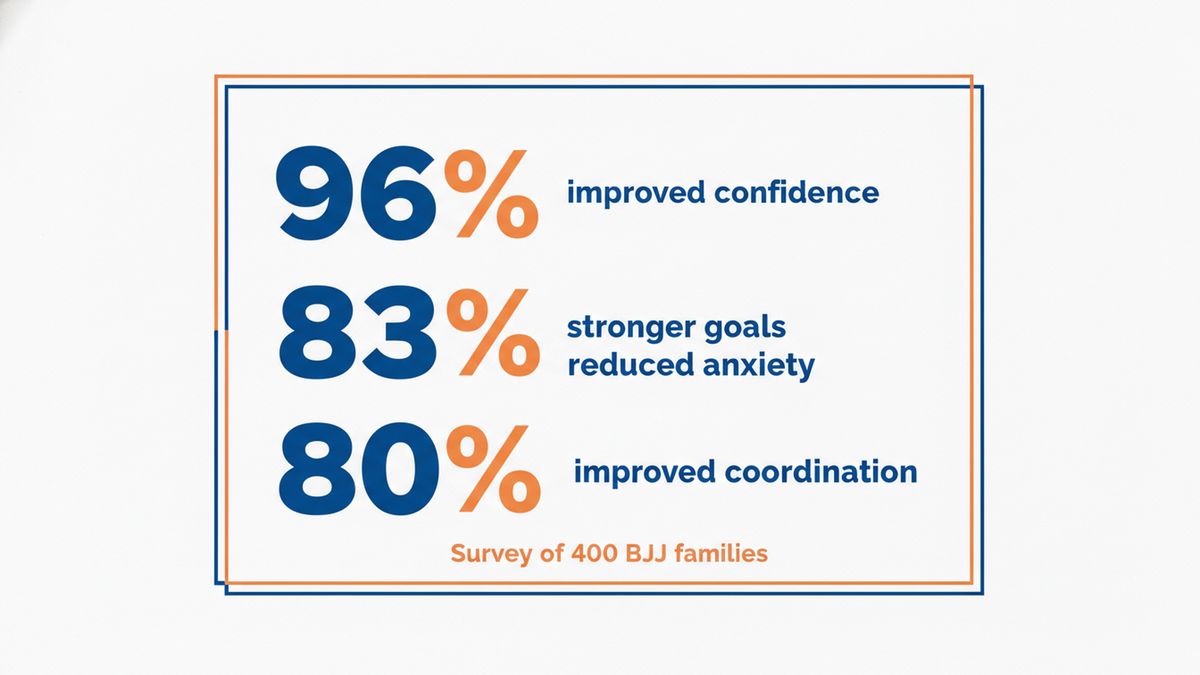 96% improved confidence

83% stronger goals reduced anxiety

80% improved coordination

Survey of 400 BJJ families